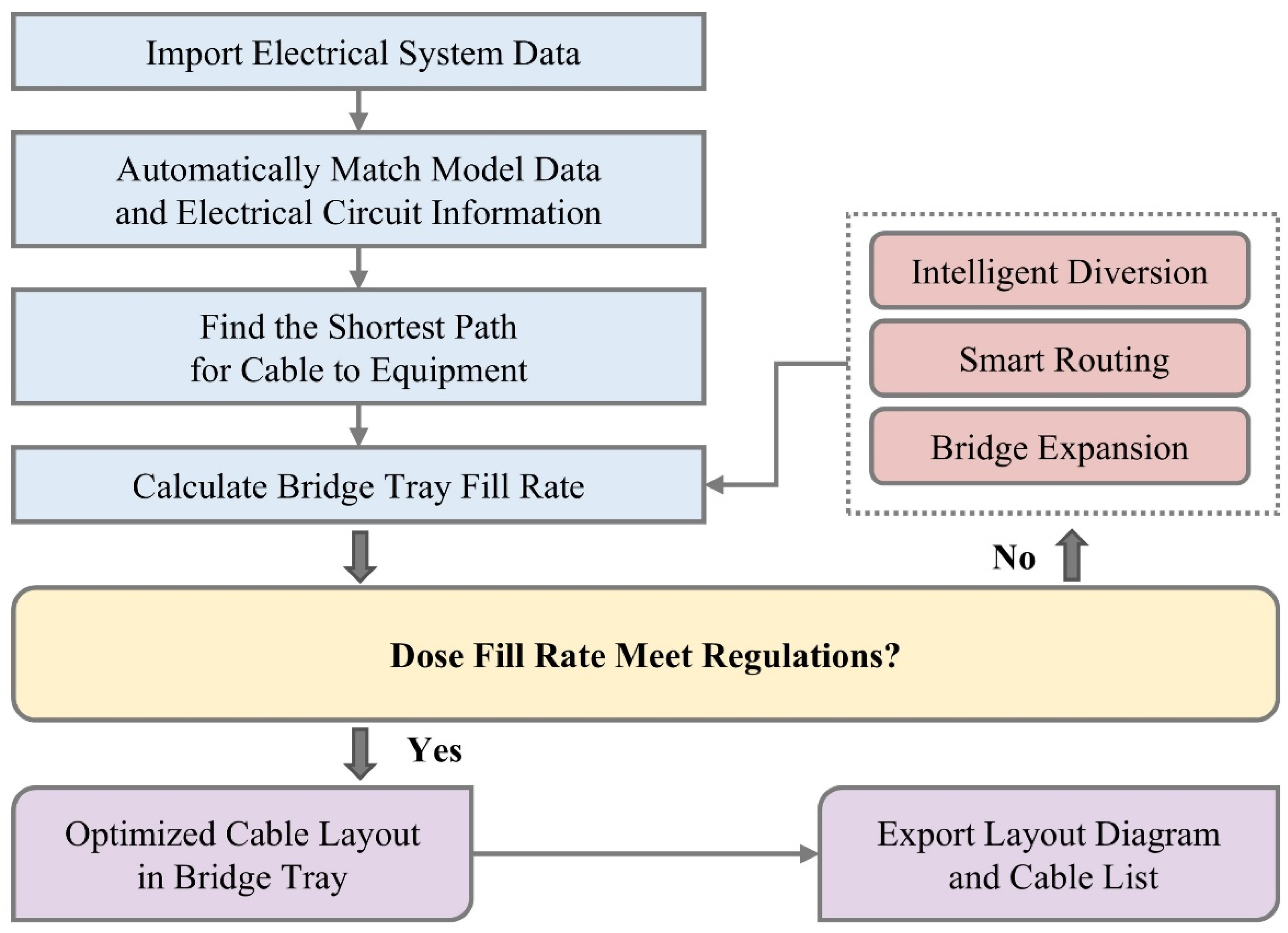 Import Electrical System Data

Automatically Match Model Data and Electrical Circuit Information

Find the Shortest Path for Cable to Equipment

Calculate Bridge Tray Fill Rate

Intelligent Diversion

Smart Routing

Bridge Expansion

No

Dose Fill Rate Meet Regulations?

Yes

Optimized Cable Layout in Bridge Tray

Export Layout Diagram and Cable List